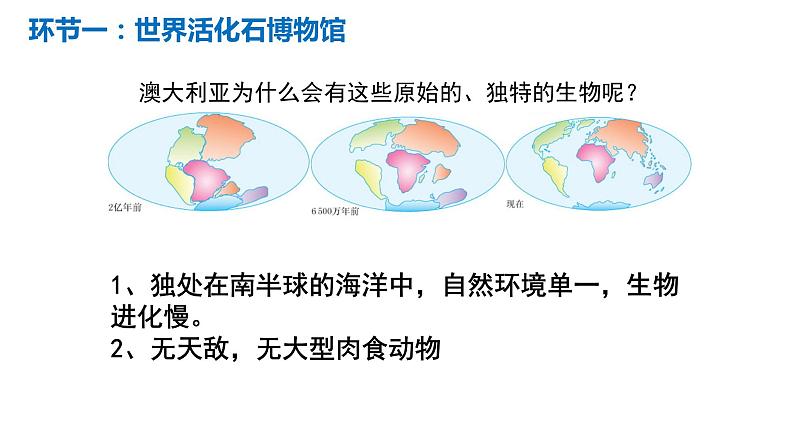 环节一：世界活化石博物馆

澳大利亚为什么会有这些原始的、独特的生物呢？

2亿年前

6 500万年前

现在

1、独处在南半球的海洋中，自然环境单一，生物进化慢。
2、无天敌，无大型肉食动物